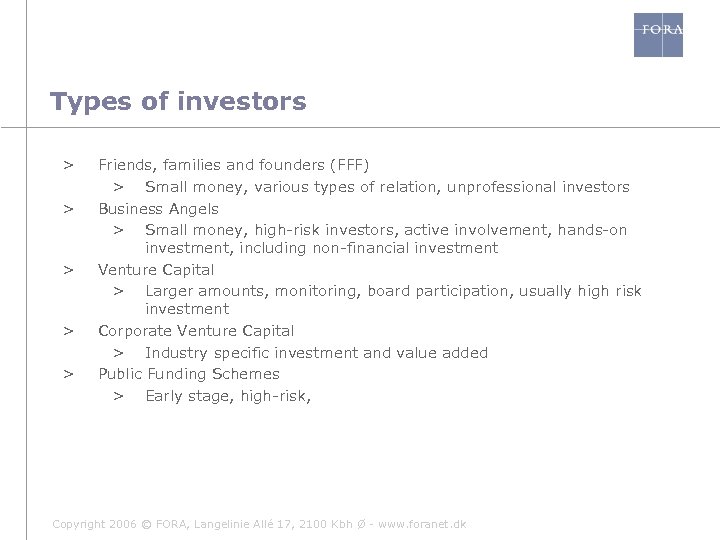 FORA

Types of investors

> Friends, families and founders (FFF)

> Small money, various types of relation, unprofessional investors

> Business Angels

> Small money, high-risk investors, active involvement, hands-on investment, including non-financial investment

> Venture Capital

> Larger amounts, monitoring, board participation, usually high risk investment

> Corporate Venture Capital

> Industry specific investment and value added

> Public Funding Schemes

> Early stage, high-risk,

Copyright 2006 © FORA, Langelinie Allé 17, 2100 Kbh Ø - www.foranet.dk